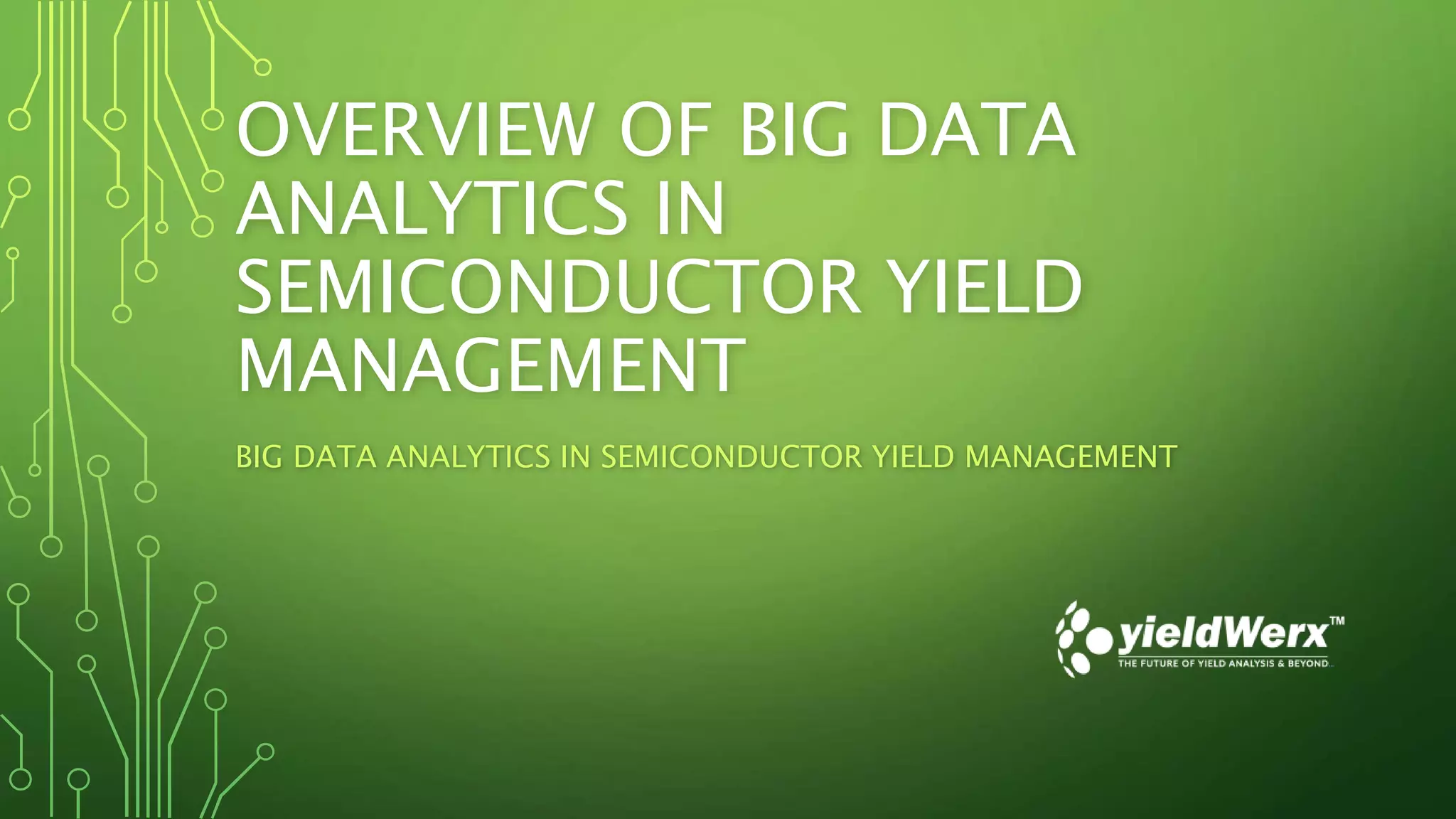 OVERVIEW OF BIG DATA ANALYTICS IN SEMICONDUCTOR YIELD MANAGEMENT

BIG DATA ANALYTICS IN SEMICONDUCTOR YIELD MANAGEMENT

yieldWerx™
THE FUTURE OF YIELD ANALYSIS & BEYOND...